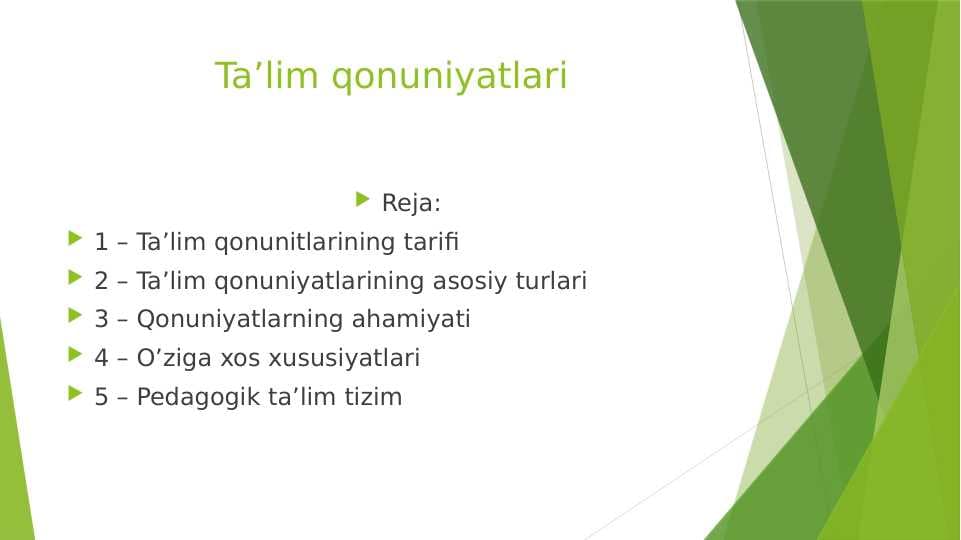 Ta’lim qonuniyatlari

Reja:

1 – Ta’lim qonunitlarining tarifi
2 – Ta’lim qonuniyatlarining asosiy turlari
3 – Qonuniyatlarning ahamiyati
4 – O’ziga xos xususiyatlari
5 – Pedagogik ta’lim tizim